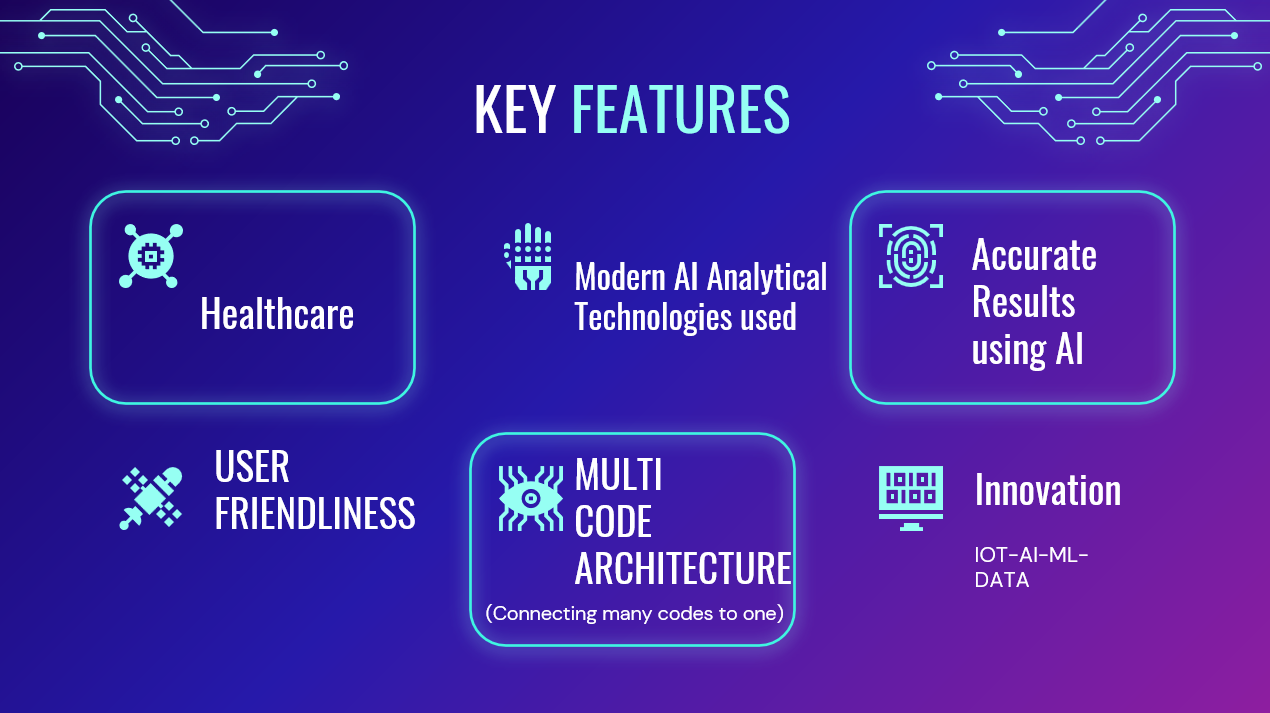 KEY FEATURES

Healthcare

Modern AI Analytical Technologies used

Accurate Results using AI

USER FRIENDLINESS

MULTI CODE ARCHITECTURE
(Connecting many codes to one)

Innovation

IOT-AI-ML-DATA